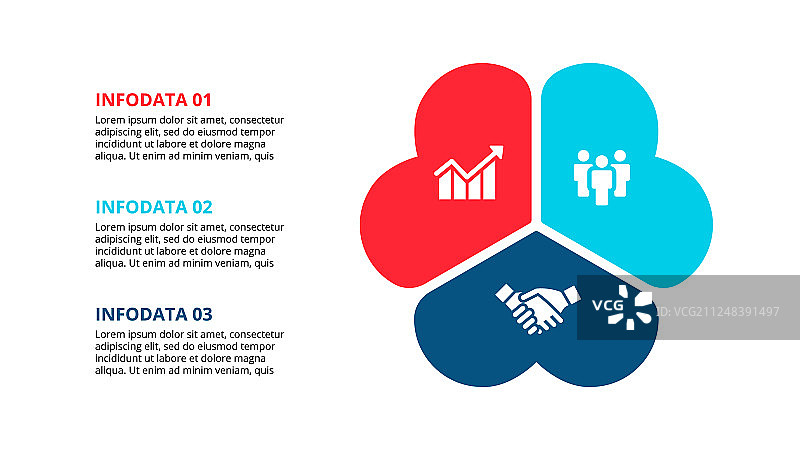 INFODATA 01
Lorem ipsum dolor sit amet, consectetur adipiscing elit, sed do eiusmod tempor incididunt ut labore et dolore magna aliqua. Ut enim ad minim veniam, quis

INFODATA 02
Lorem ipsum dolor sit amet, consectetur adipiscing elit, sed do eiusmod tempor incididunt ut labore et dolore magna aliqua. Ut enim ad minim veniam, quis

INFODATA 03
Lorem ipsum dolor sit amet, consectetur adipiscing elit, sed do eiusmod tempor incididunt ut labore et dolore magna aliqua. Ut enim ad minim veniam, quis

VCG

ID: VCG211248391497